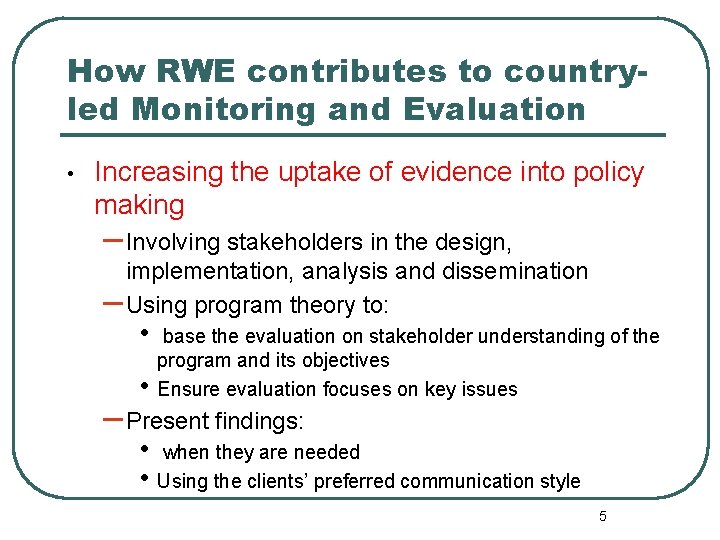 How RWE contributes to country-led Monitoring and Evaluation

• Increasing the uptake of evidence into policy making
– Involving stakeholders in the design, implementation, analysis and dissemination
– Using program theory to:
• base the evaluation on stakeholder understanding of the program and its objectives
• Ensure evaluation focuses on key issues
– Present findings:
• when they are needed
• Using the clients' preferred communication style

5